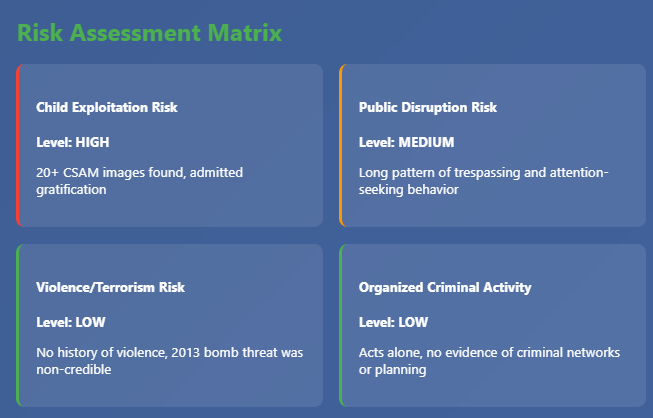 Risk Assessment Matrix

Child Exploitation Risk

Level: HIGH

20+ CSAM images found, admitted gratification

Public Disruption Risk

Level: MEDIUM

Long pattern of trespassing and attention-seeking behavior

Violence/Terrorism Risk

Level: LOW

No history of violence, 2013 bomb threat was non-credible

Organized Criminal Activity

Level: LOW

Acts alone, no evidence of criminal networks or planning